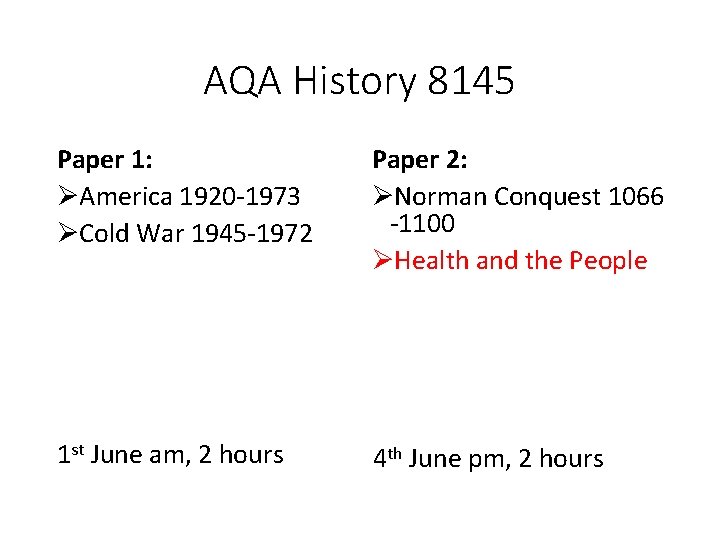 AQA History 8145

Paper 1:
➢America 1920-1973
➢Cold War 1945-1972

1st June am, 2 hours

Paper 2:
➢Norman Conquest 1066 -1100
➢Health and the People

4th June pm, 2 hours